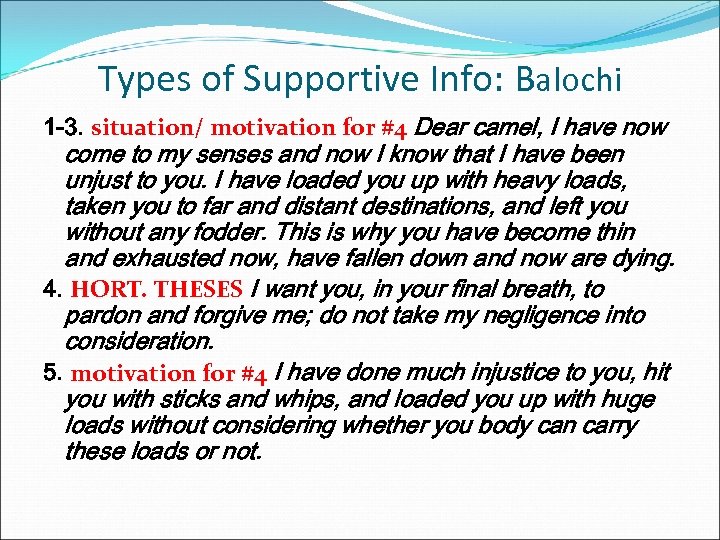 Types of Supportive Info: Balochi

1-3. situation/ motivation for #4 Dear camel, I have now come to my senses and now I know that I have been unjust to you. I have loaded you up with heavy loads, taken you to far and distant destinations, and left you without any fodder. This is why you have become thin and exhausted now, have fallen down and now are dying.

4. HORT. THESES I want you, in your final breath, to pardon and forgive me; do not take my negligence into consideration.

5. motivation for #4 I have done much injustice to you, hit you with sticks and whips, and loaded you up with huge loads without considering whether you body can carry these loads or not.